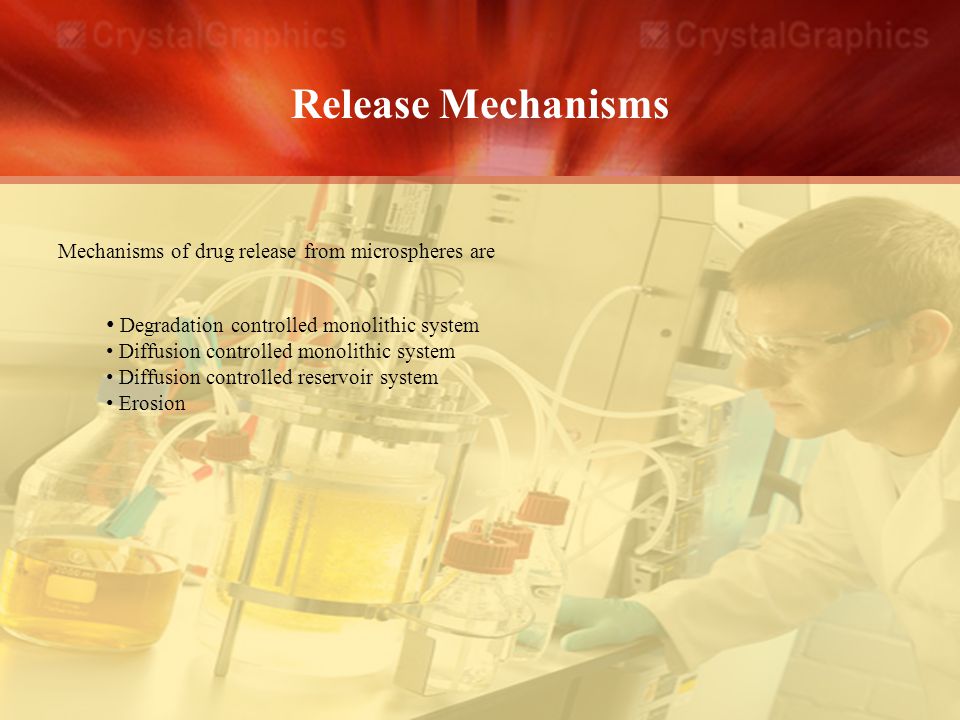 CrystalGraphics CrystalGraphics

Release Mechanisms

Mechanisms of drug release from microspheres are

• Degradation controlled monolithic system
• Diffusion controlled monolithic system
• Diffusion controlled reservoir system
• Erosion